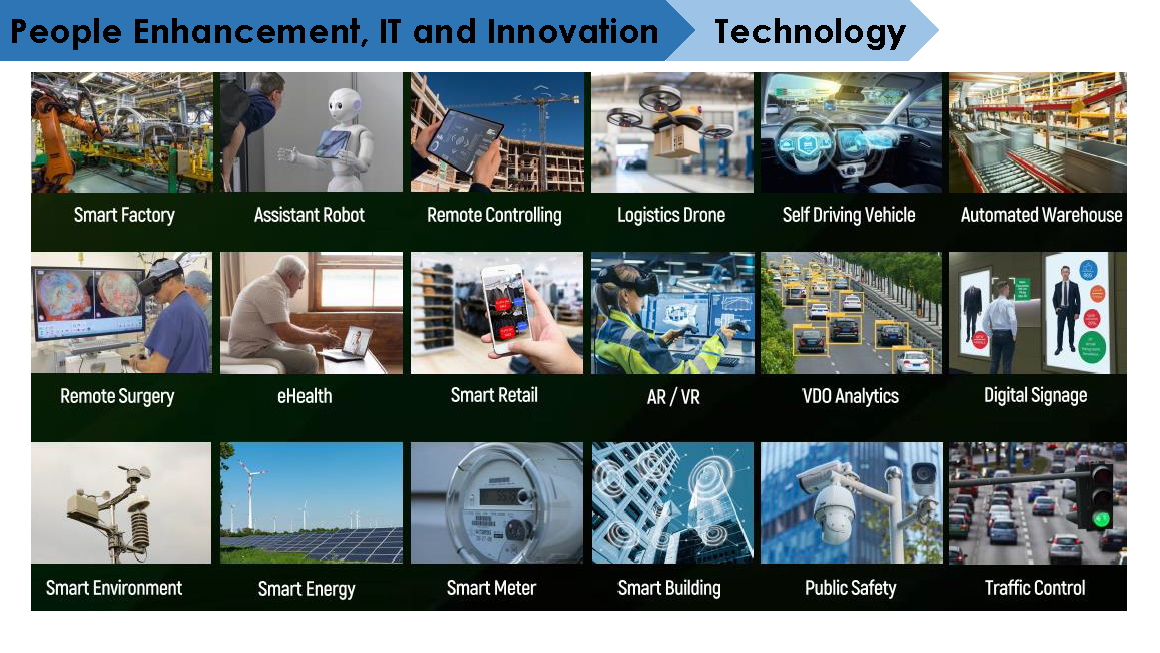 People Enhancement, IT and Innovation

Technology

Smart Factory

Assistant Robot

Remote Controlling

Logistics Drone

Self Driving Vehicle

Automated Warehouse

Remote Surgery

eHealth

Smart Retail

AR / VR

VDO Analytics

Digital Signage

Smart Environment

Smart Energy

Smart Meter

Smart Building

Public Safety

Traffic Control